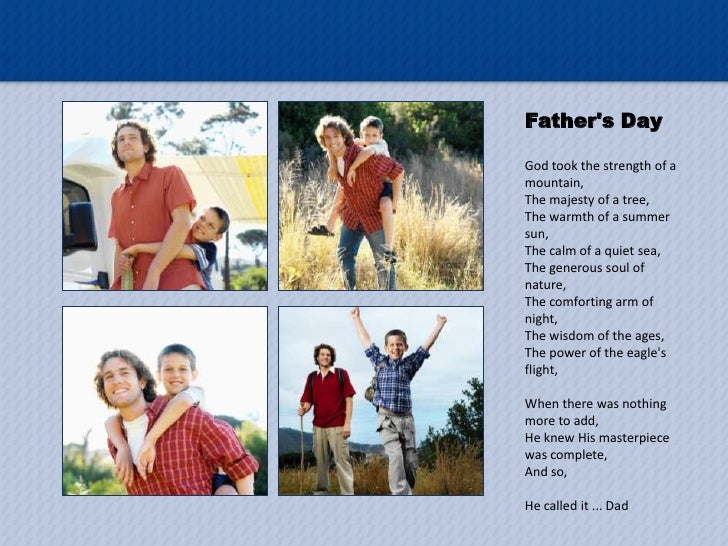 Father's Day

God took the strength of a mountain,
The majesty of a tree,
The warmth of a summer sun,
The calm of a quiet sea,
The generous soul of nature,
The comforting arm of night,
The wisdom of the ages,
The power of the eagle's flight,

When there was nothing more to add,
He knew His masterpiece was complete,
And so,

He called it ... Dad